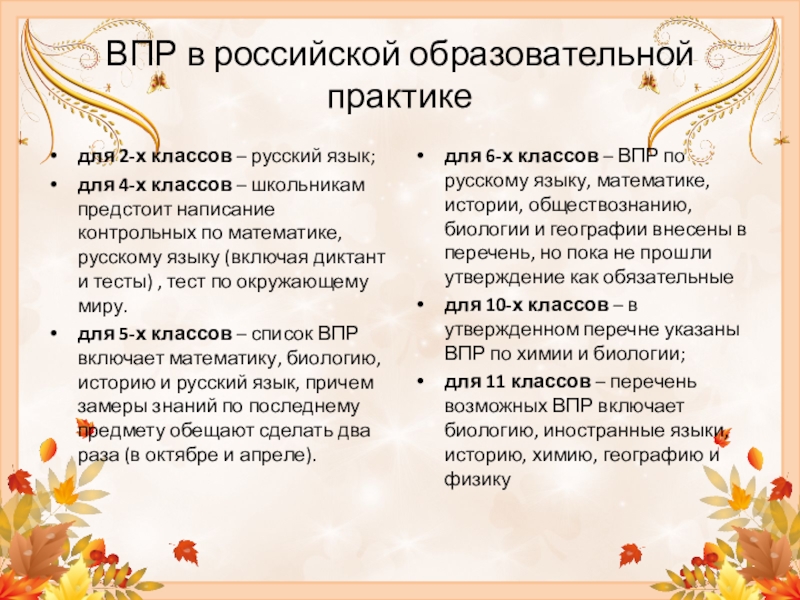 ВПР в российской образовательной практике

• для 2-х классов – русский язык;
• для 4-х классов – школьникам предстоит написание контрольных по математике, русскому языку (включая диктант и тесты) , тест по окружающему миру.
• для 5-х классов – список ВПР включает математику, биологию, историю и русский язык, причем замеры знаний по последнему предмету обещают сделать два раза (в октябре и апреле).

• для 6-х классов – ВПР по русскому языку, математике, истории, обществознанию, биологии и географии внесены в перечень, но пока не прошли утверждение как обязательные
• для 10-х классов – в утвержденном перечне указаны ВПР по химии и биологии;
• для 11 классов – перечень возможных ВПР включает биологию, иностранные языки, историю, химию, географию и физику